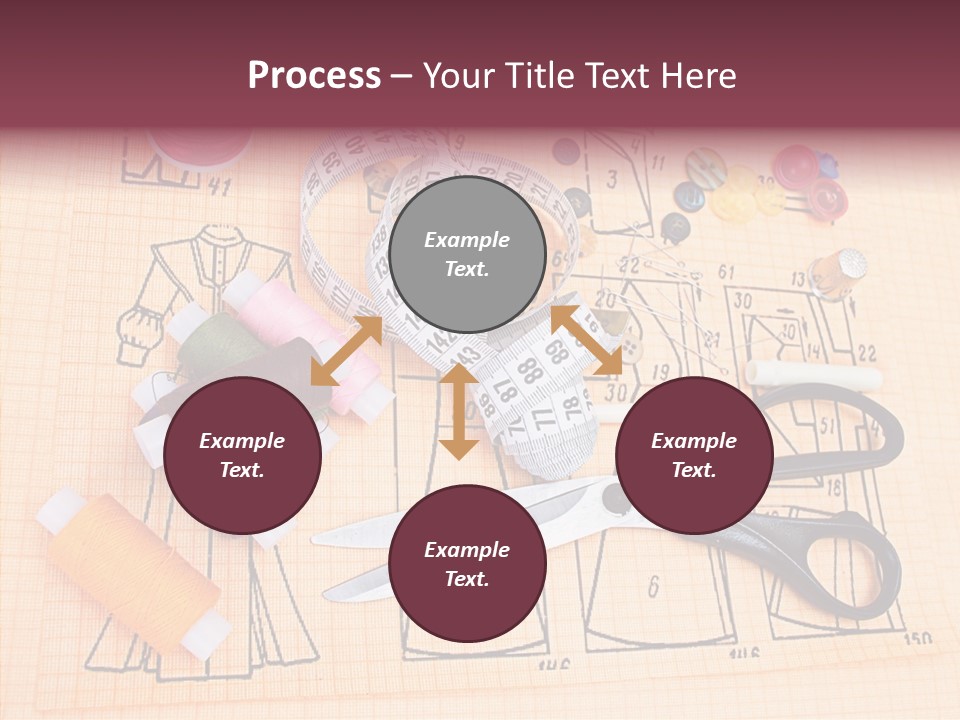 Process – Your Title Text Here

Example Text.

Example Text.

Example Text.

Example Text.